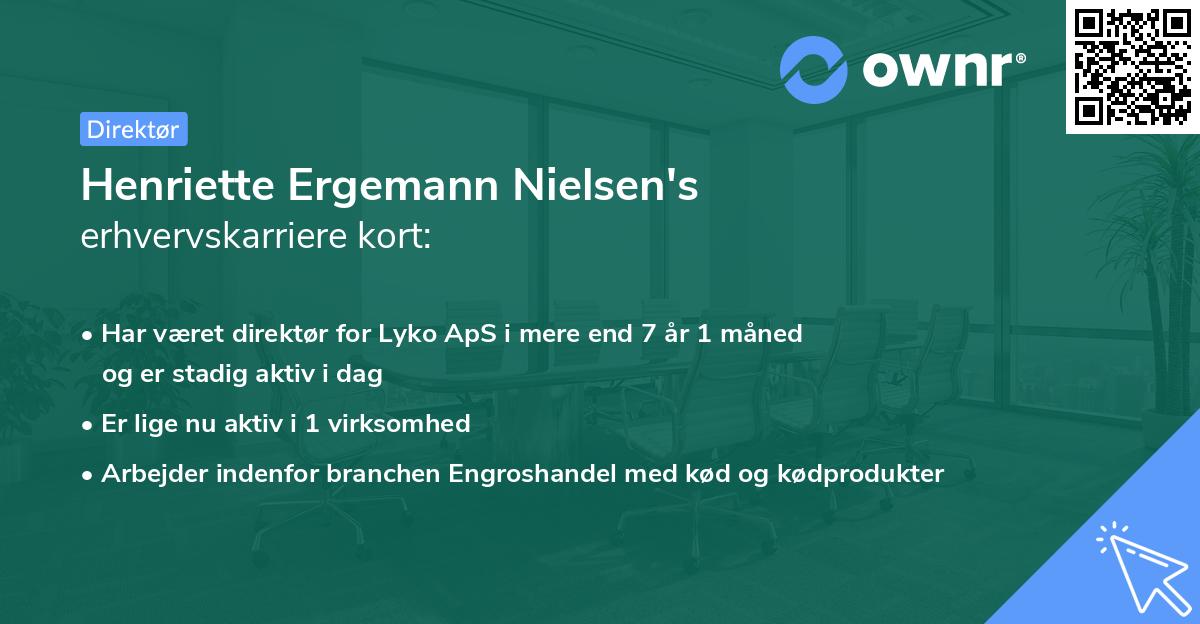 ownr®

Direktør

Henriette Ergemann Nielsen's
erhvervskarriere kort:

• Har været direktør for Lyko ApS i mere end 7 år 1 måned og er stadig aktiv i dag
• Er lige nu aktiv i 1 virksomhed
• Arbejder indenfor branchen Engroshandel med kød og kødprodukter